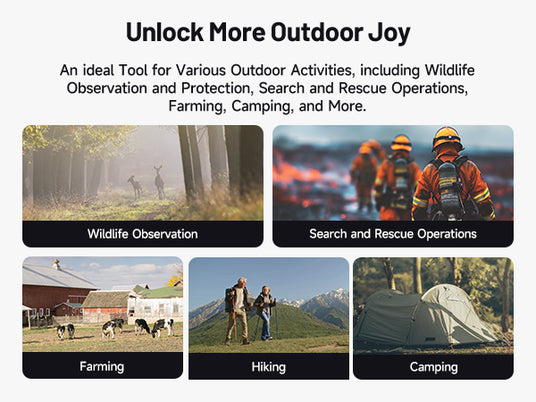 Unlock More Outdoor Joy

An ideal Tool for Various Outdoor Activities, including Wildlife Observation and Protection, Search and Rescue Operations, Farming, Camping, and More.

Wildlife Observation

Search and Rescue Operations

Farming

Hiking

Camping